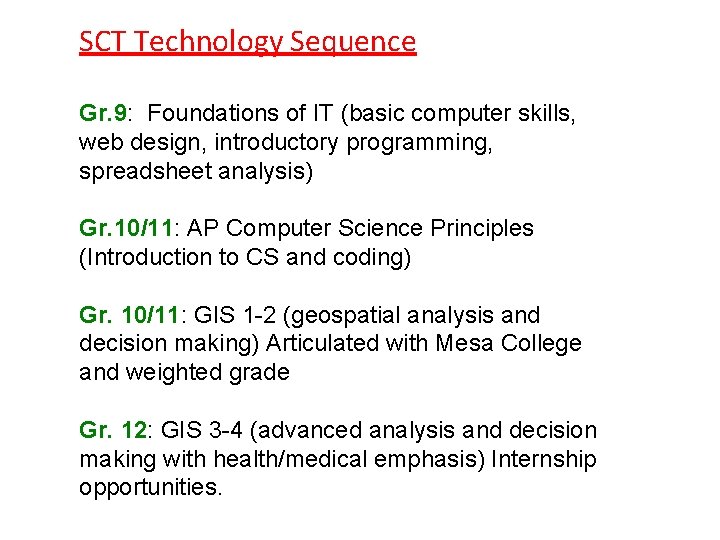 SCT Technology Sequence

Gr.9: Foundations of IT (basic computer skills, web design, introductory programming, spreadsheet analysis)

Gr.10/11: AP Computer Science Principles (Introduction to CS and coding)

Gr. 10/11: GIS 1-2 (geospatial analysis and decision making) Articulated with Mesa College and weighted grade

Gr. 12: GIS 3-4 (advanced analysis and decision making with health/medical emphasis) Internship opportunities.